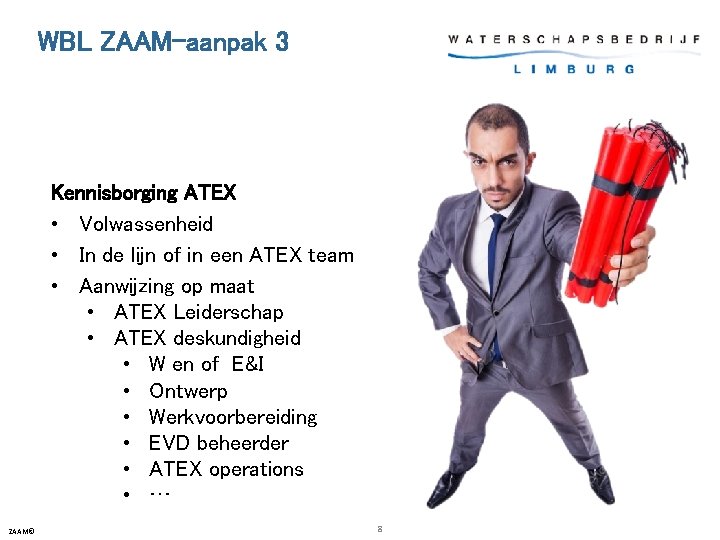 WBL ZAAM-aanpak 3

WATERSCHAPSBEDRIJF
LIMBURG

Kennisborging ATEX
• Volwassenheid
• In de lijn of in een ATEX team
• Aanwijzing op maat
  • ATEX Leiderschap
  • ATEX deskundigheid
    • W en of E&I
    • Ontwerp
    • Werkvoorbereiding
    • EVD beheerder
    • ATEX operations
    • …

ZAAM©

8